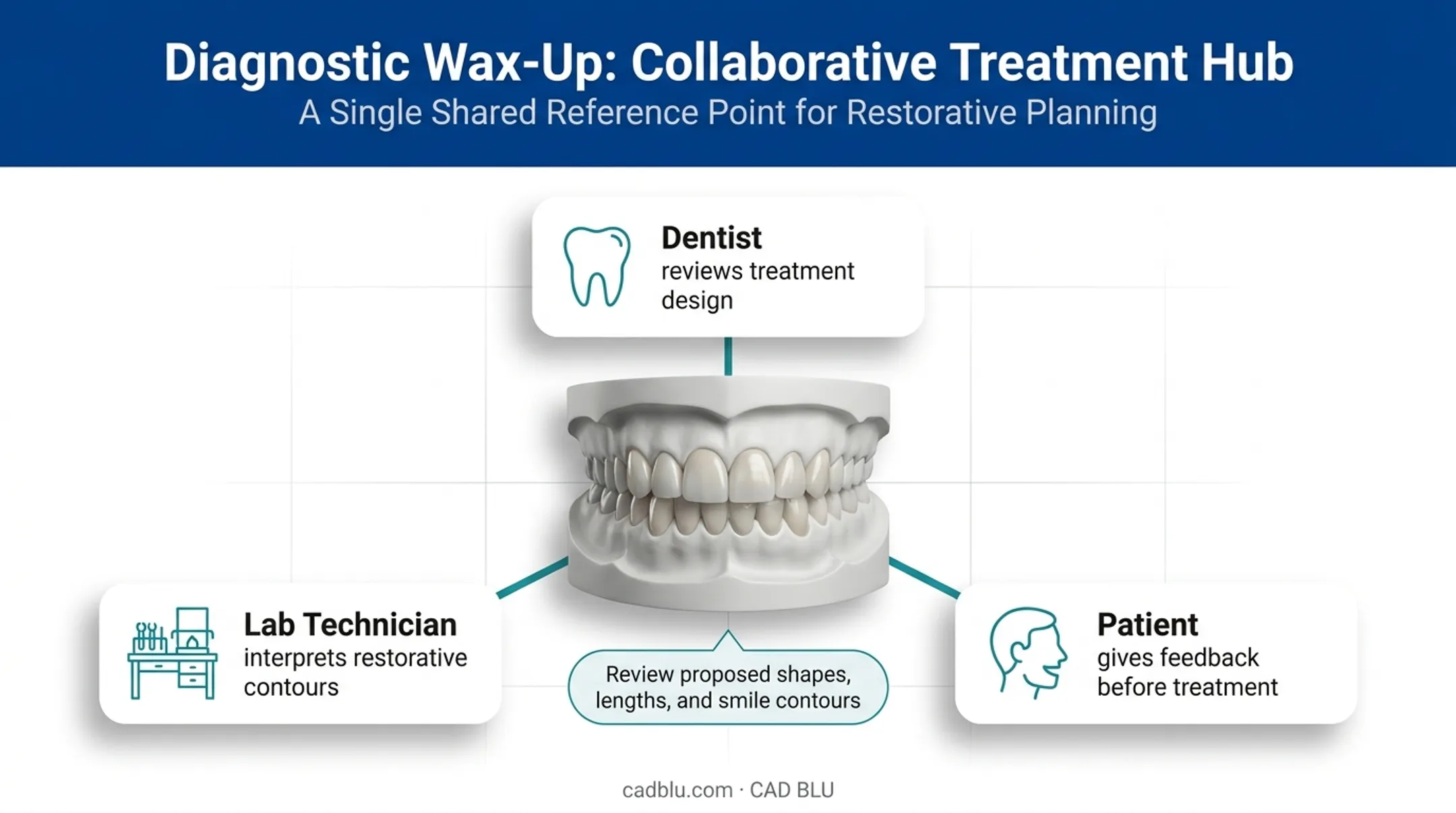 Diagnostic Wax-Up: Collaborative Treatment Hub
A Single Shared Reference Point for Restorative Planning

Dentist
reviews treatment design

Lab Technician
interprets restorative contours

Review proposed shapes, lengths, and smile contours

Patient
gives feedback before treatment

cadblu.com · CAD BLU